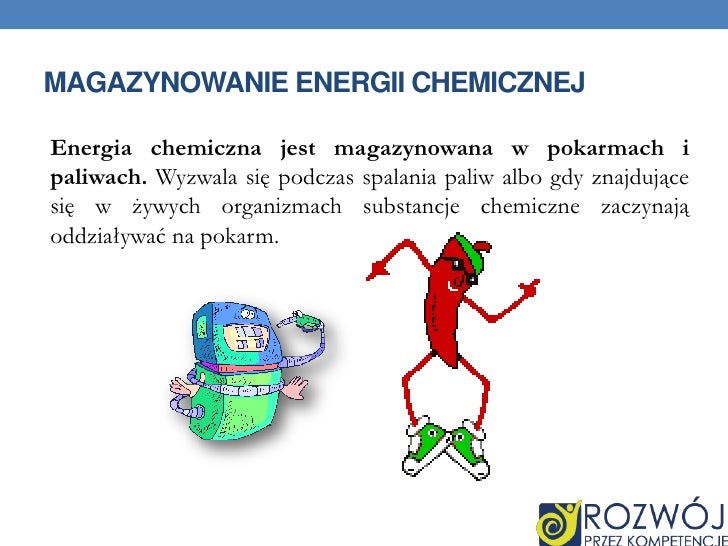 MAGAZYNOWANIE ENERGII CHEMICZNEJ

Energia chemiczna jest magazynowana w pokarmach i paliwach. Wyzwala się podczas spalania paliw albo gdy znajdujące się w żywych organizmach substancje chemiczne zaczynają oddziaływać na pokarm.

ROZWÓJ
PRZEZ KOMPETENCJE